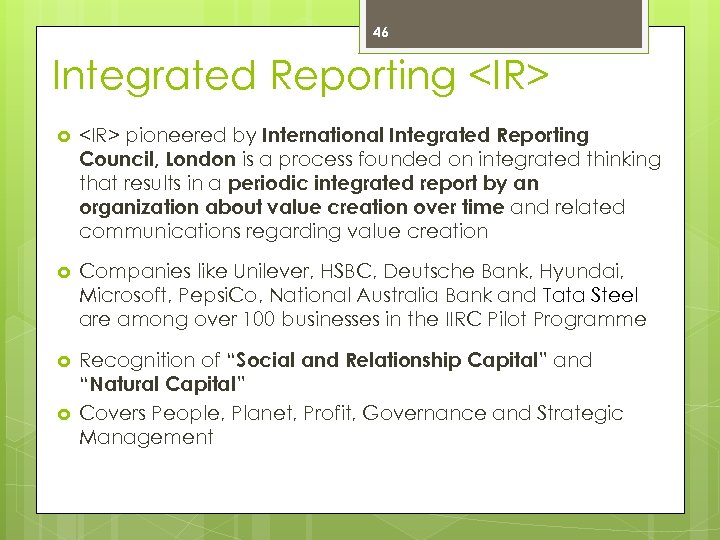 46

Integrated Reporting <IR>

<IR> pioneered by International Integrated Reporting Council, London is a process founded on integrated thinking that results in a periodic integrated report by an organization about value creation over time and related communications regarding value creation

Companies like Unilever, HSBC, Deutsche Bank, Hyundai, Microsoft, PepsiCo, National Australia Bank and Tata Steel are among over 100 businesses in the IIRC Pilot Programme

Recognition of "Social and Relationship Capital" and "Natural Capital"

Covers People, Planet, Profit, Governance and Strategic Management